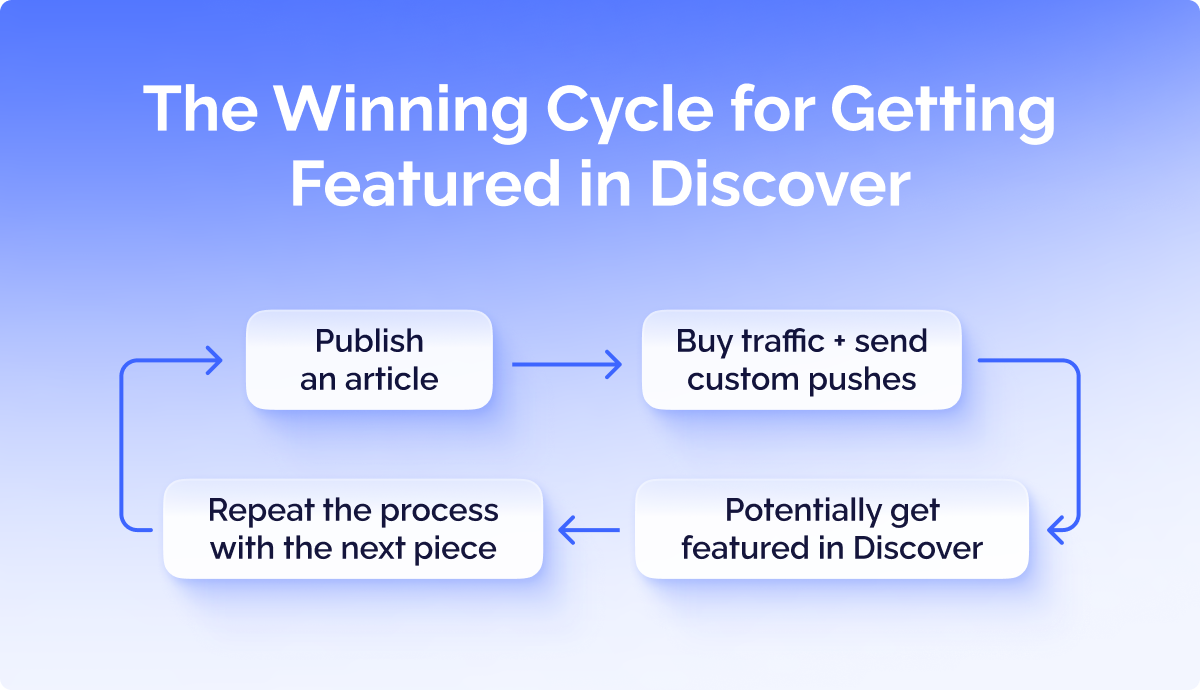 The Winning Cycle for Getting Featured in Discover

Publish an article

Buy traffic + send custom pushes

Potentially get featured in Discover

Repeat the process with the next piece